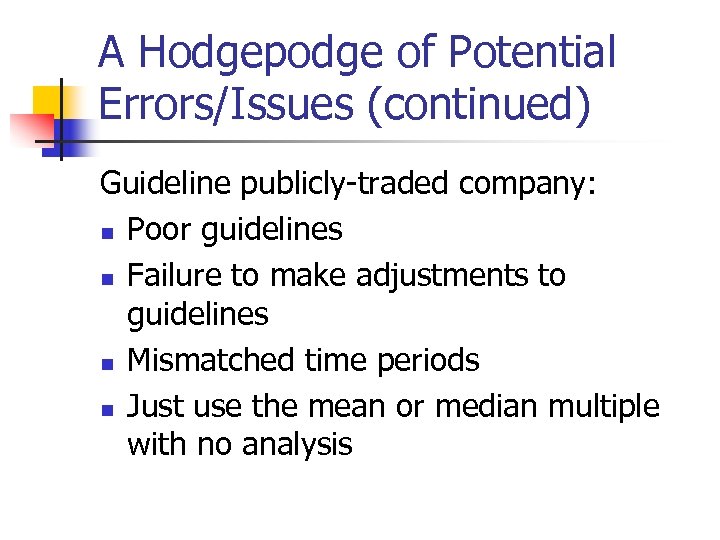 A Hodgepodge of Potential Errors/Issues (continued)

Guideline publicly-traded company:

- Poor guidelines
- Failure to make adjustments to guidelines
- Mismatched time periods
- Just use the mean or median multiple with no analysis